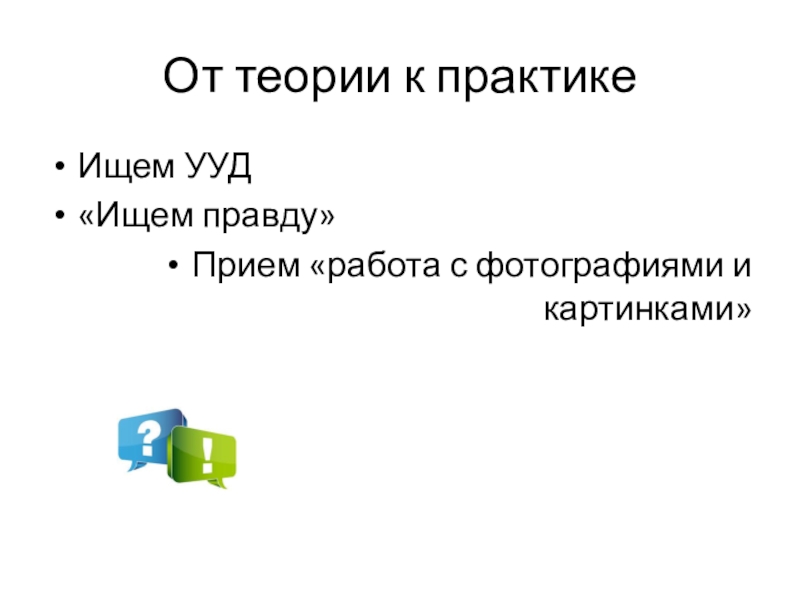 От теории к практике

• Ищем УУД
• «Ищем правду»
• Прием «работа с фотографиями и картинками»

?
!